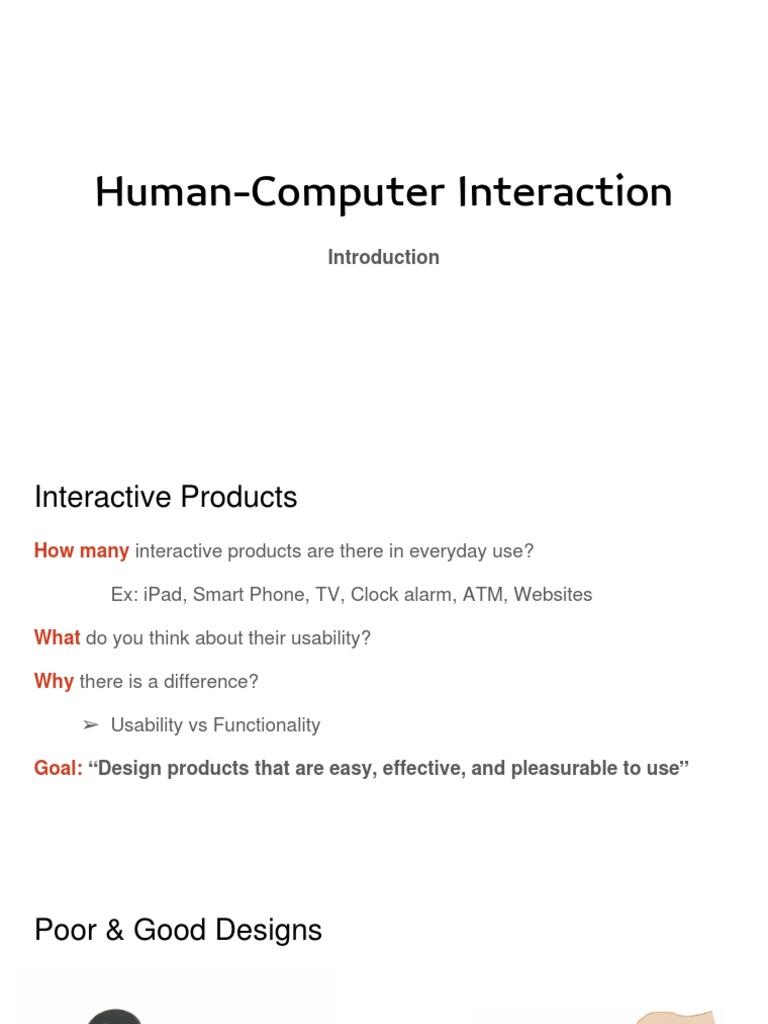 Human-Computer Interaction

Introduction

Interactive Products

How many interactive products are there in everyday use?

Ex: iPad, Smart Phone, TV, Clock alarm, ATM, Websites

What do you think about their usability?

Why there is a difference?

➢ Usability vs Functionality

Goal: “Design products that are easy, effective, and pleasurable to use”

Poor & Good Designs